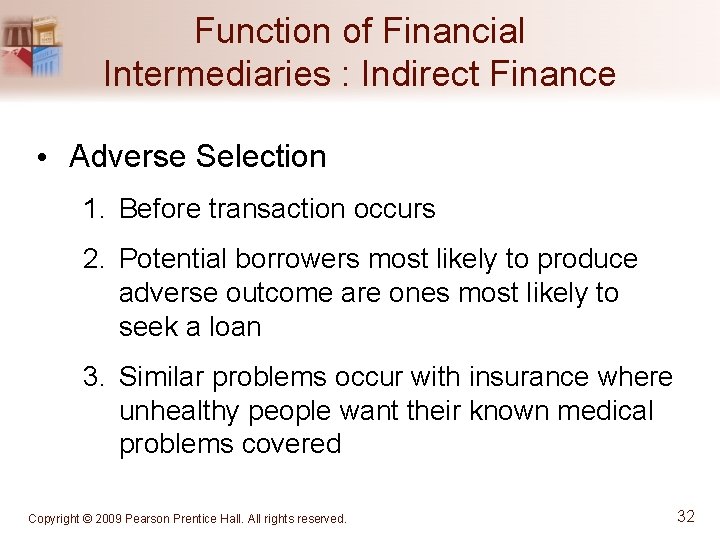 Function of Financial Intermediaries : Indirect Finance

• Adverse Selection

1. Before transaction occurs

2. Potential borrowers most likely to produce adverse outcome are ones most likely to seek a loan

3. Similar problems occur with insurance where unhealthy people want their known medical problems covered

Copyright © 2009 Pearson Prentice Hall. All rights reserved.

32